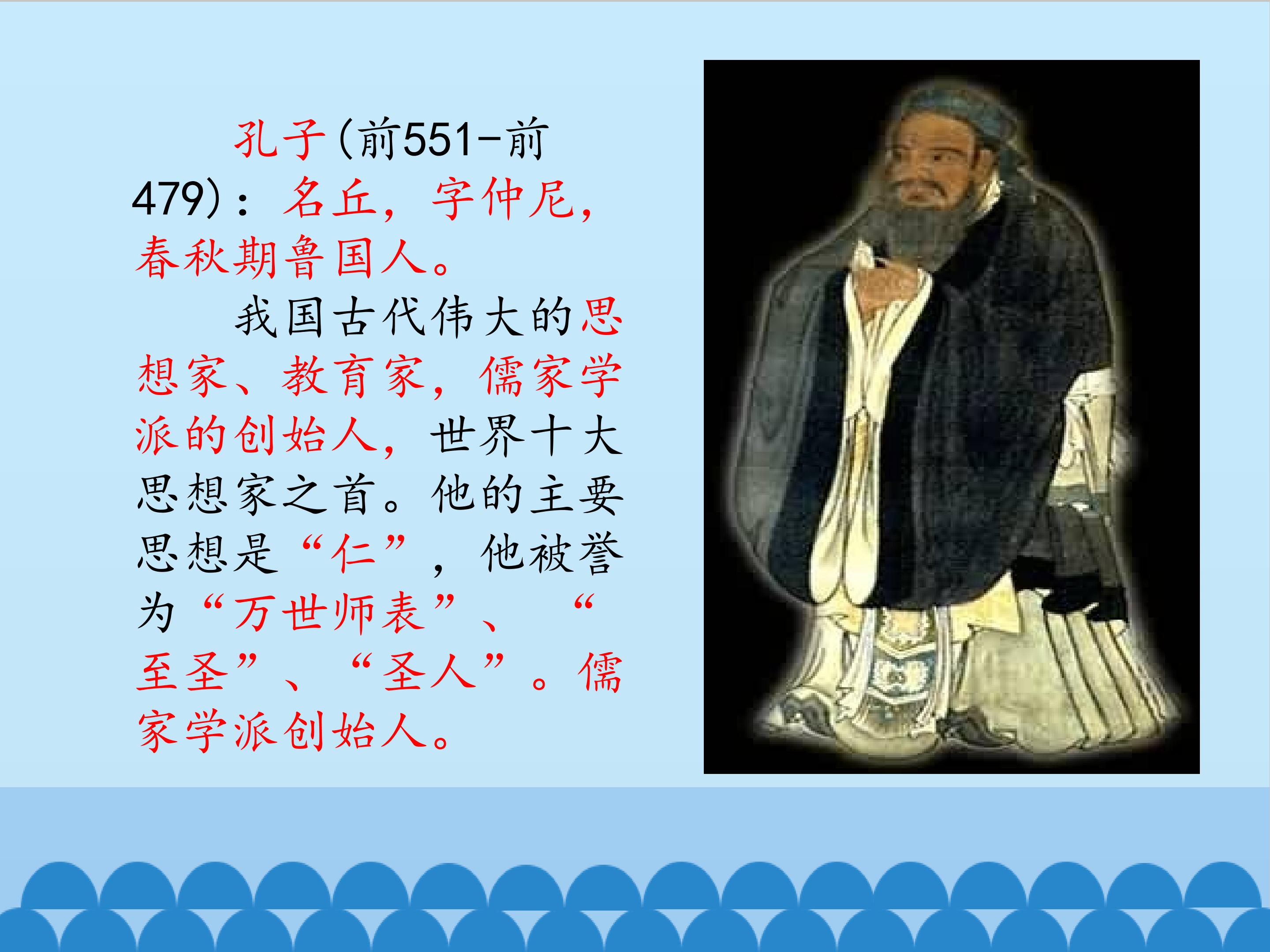 孔子(前551-前479)：名丘，字仲尼，春秋期鲁国人。

我国古代伟大的思想家、教育家，儒家学派的创始人，世界十大思想家之首。他的主要思想是“仁”，他被誉为“万世师表”、“至圣”、“圣人”。儒家学派创始人。